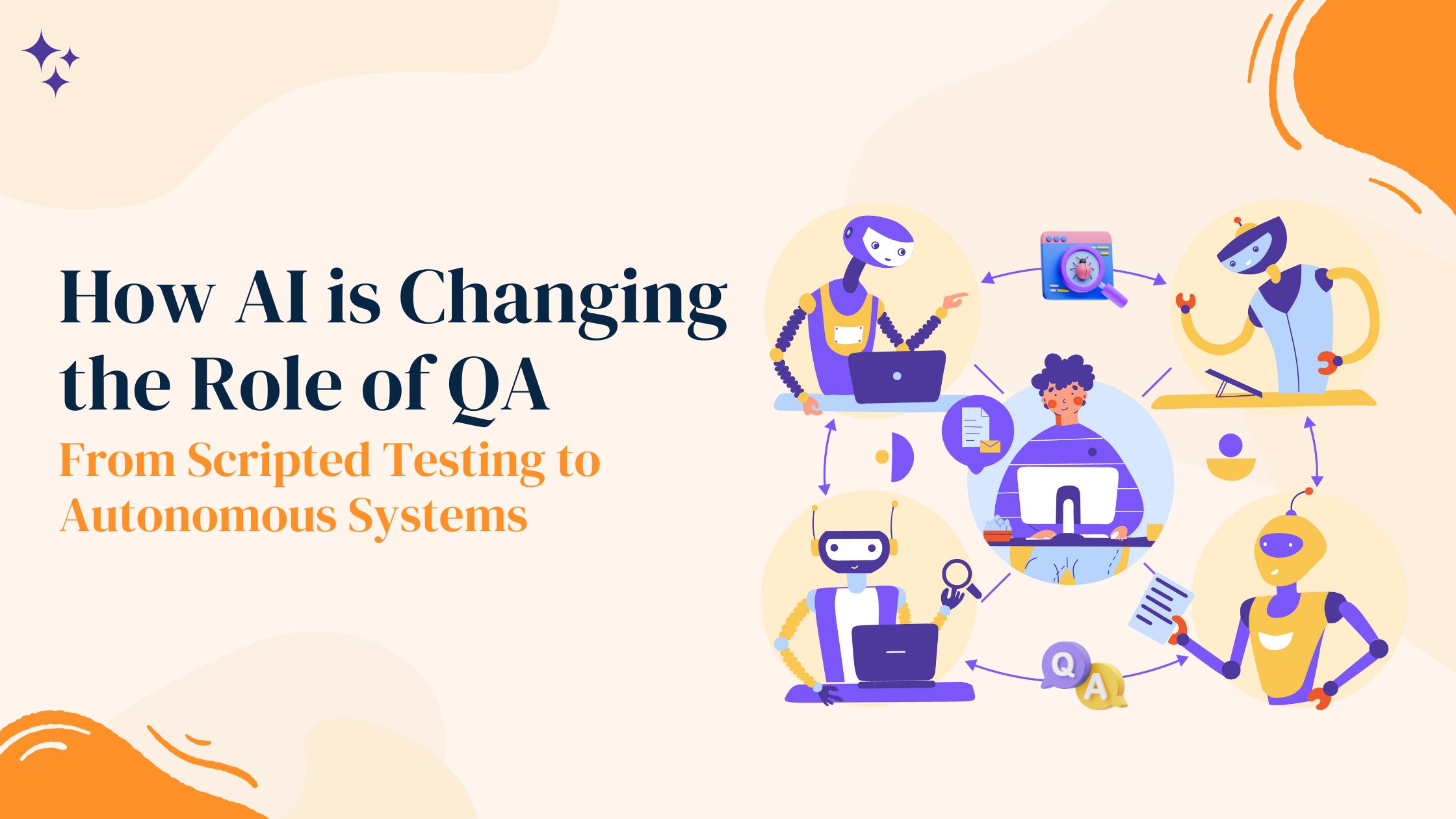 How AI is Changing the Role of QA

From Scripted Testing to Autonomous Systems

Q

A